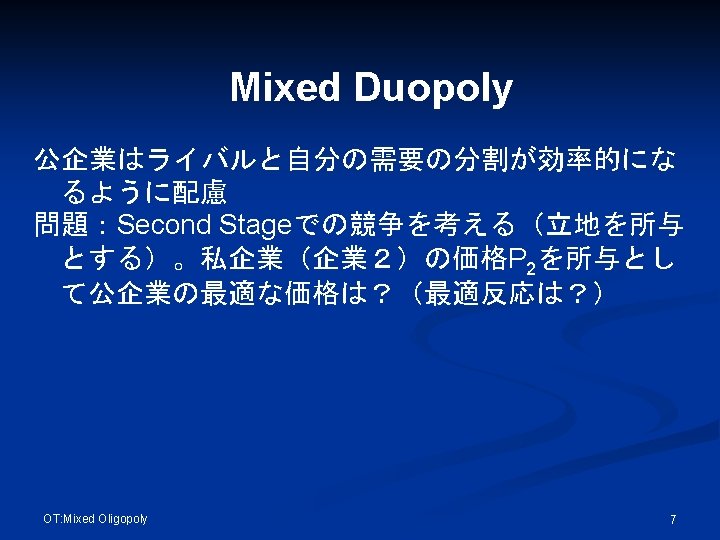 Mixed Duopoly

公企業はライバルと自分の需要の分割が効率的になるように配慮

問題：Second Stageでの競争を考える（立地を所与とする）。私企業（企業２）の価格$P_2$を所与として公企業の最適な価格は？（最適反応は？）

OT:Mixed Oligopoly

7